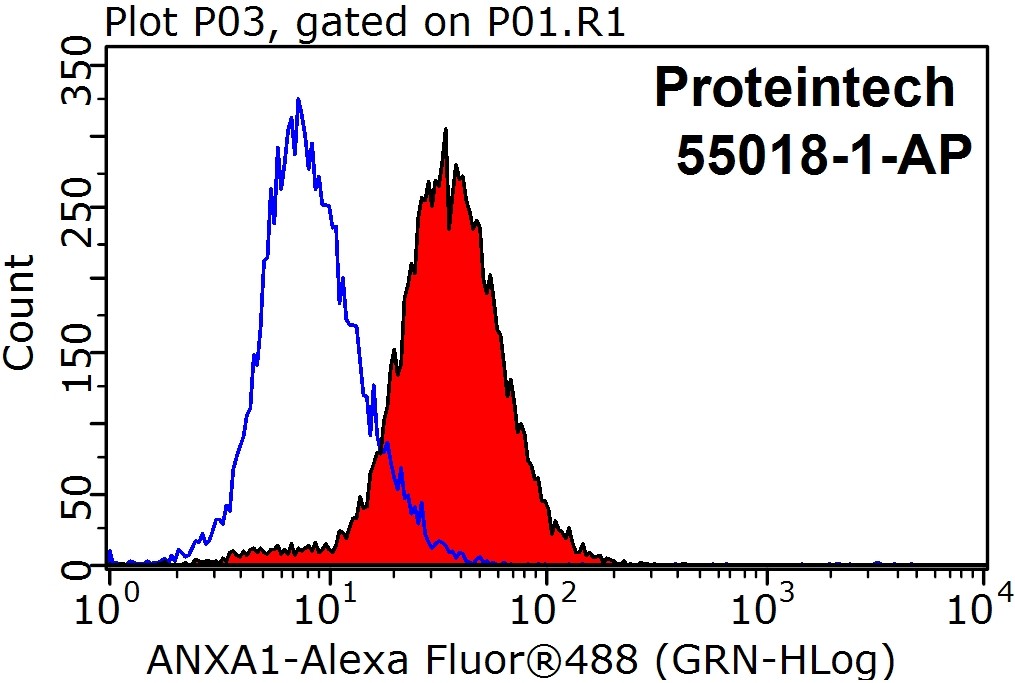 Plot P03, gated on P01.R1

Proteintech
55018-1-AP

Count

350
250
150
50
0

$10^0$ $10^1$ $10^2$ $10^3$ $10^4$

ANXA1-Alexa Fluor®488 (GRN-HLog)